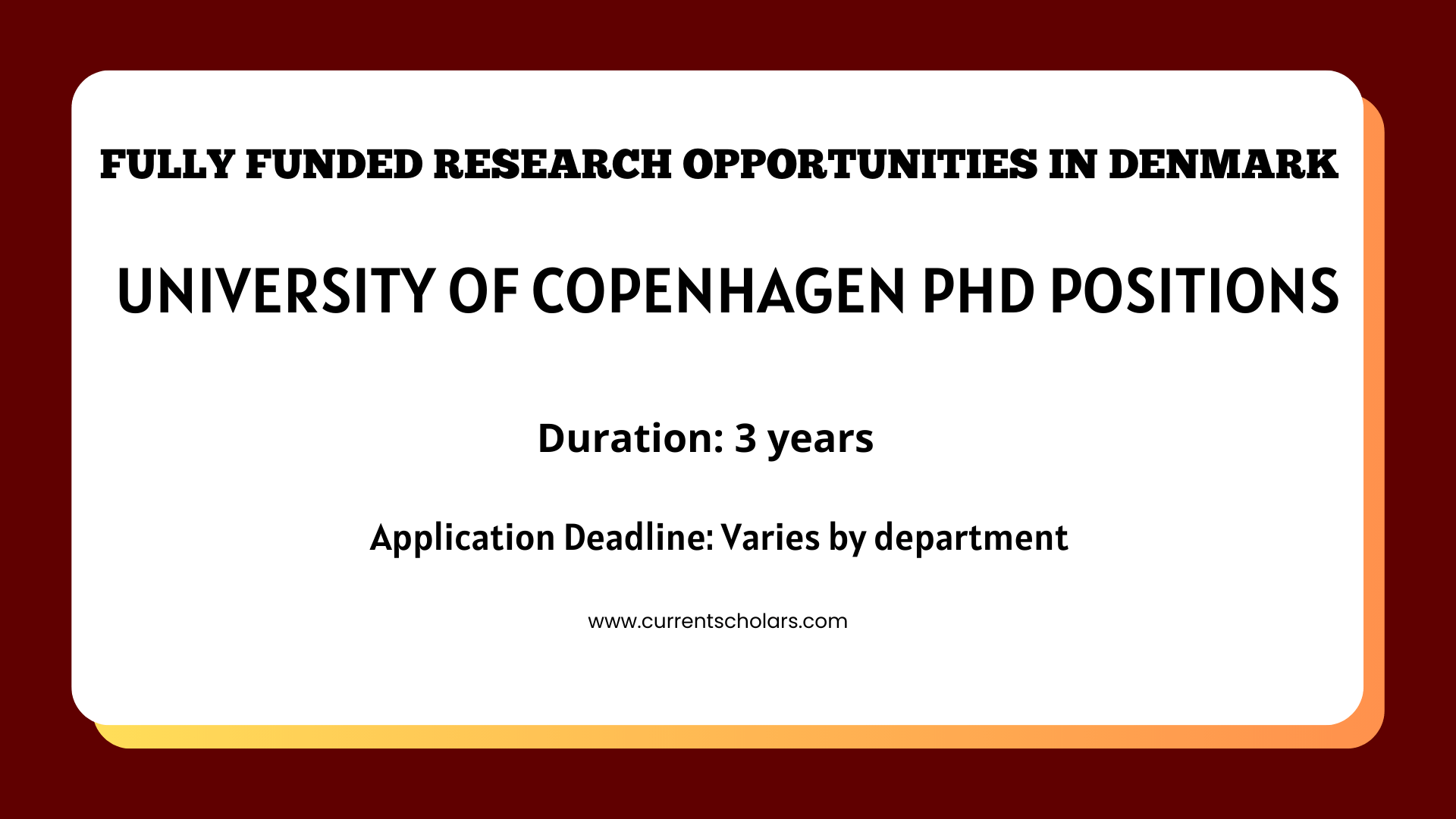 FULLY FUNDED RESEARCH OPPORTUNITIES IN DENMARK

UNIVERSITY OF COPENHAGEN PHD POSITIONS

Duration: 3 years

Application Deadline: Varies by department

www.currentscholars.com